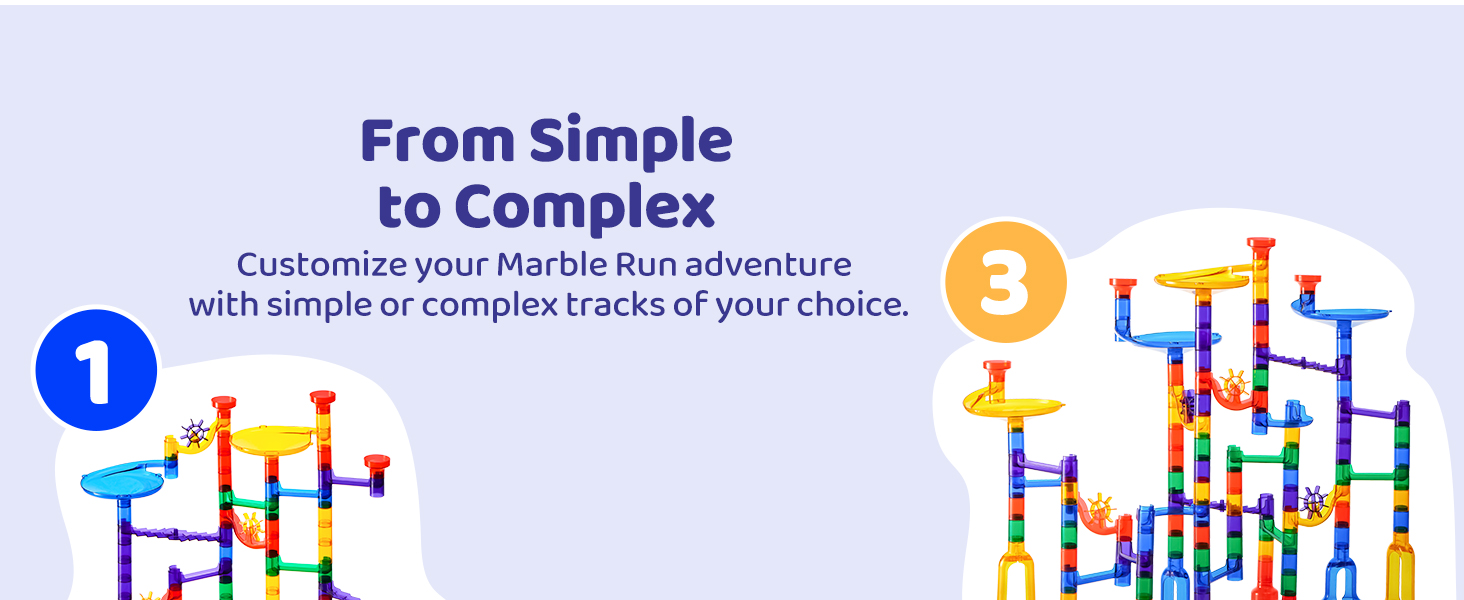 From Simple to Complex

Customize your Marble Run adventure with simple or complex tracks of your choice.

1

3